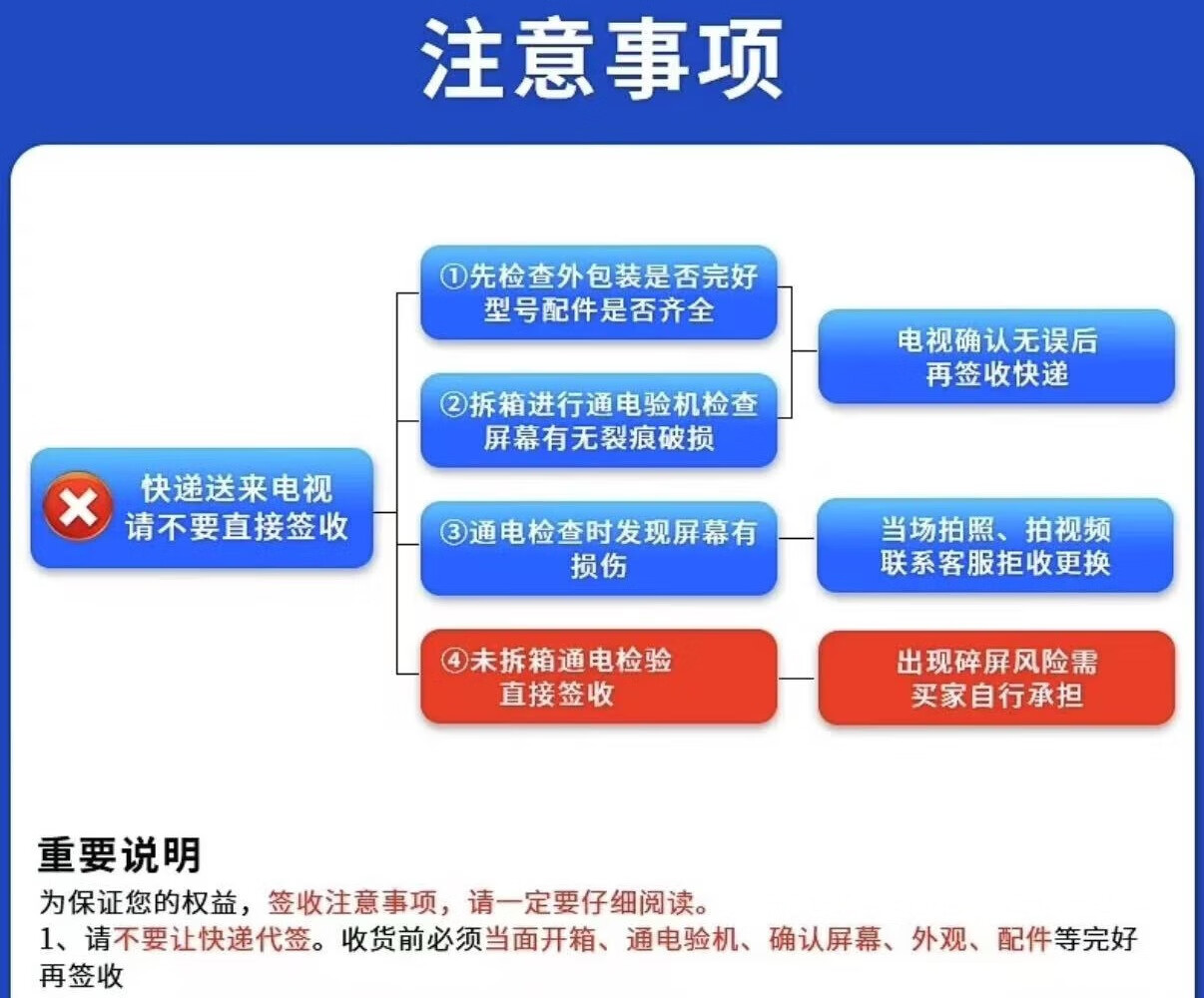 注意事项

快递送来电视
请不要直接签收

①先检查外包装是否完好
型号配件是否齐全

②拆箱进行通电验机检查
屏幕有无裂痕破损

电视确认无误后
再签收快递

③通电检查时发现屏幕有
损伤

当场拍照、拍视频
联系客服拒收更换

④未拆箱通电检验
直接签收

出现碎屏风险需
买家自行承担

重要说明
为保证您的权益，签收注意事项，请一定要仔细阅读。
1、请不要让快递代签。收货前必须当面开箱、通电验机、确认屏幕、外观、配件等完好再签收